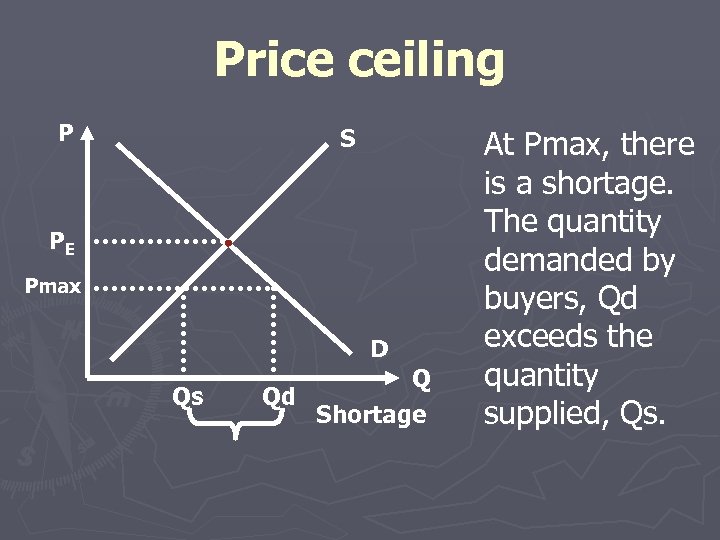 Price ceiling

P
S
$P_E$
Pmax
D
Q
Qs
Qd
Shortage

At Pmax, there is a shortage. The quantity demanded by buyers, Qd exceeds the quantity supplied, Qs.